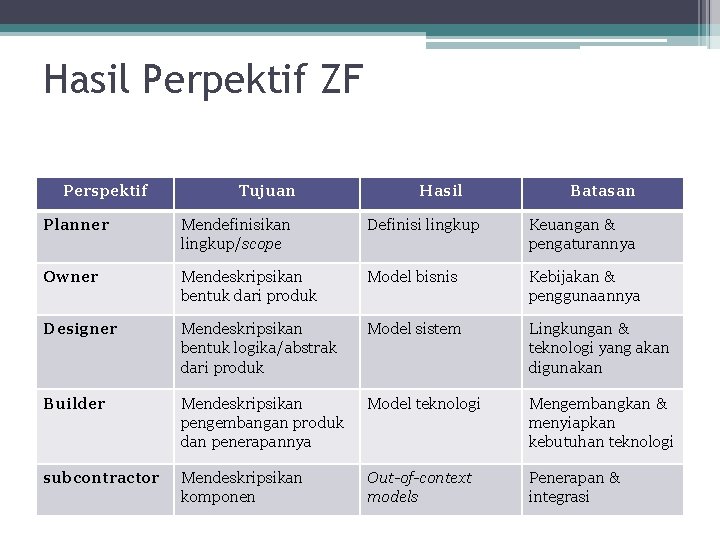 Hasil Perpektif ZF

| Perspektif | Tujuan | Hasil | Batasan |
|---|---|---|---|
| Planner | Mendefinisikan lingkup/scope | Definisi lingkup | Keuangan & pengaturannya |
| Owner | Mendeskripsikan bentuk dari produk | Model bisnis | Kebijakan & penggunaannya |
| Designer | Mendeskripsikan bentuk logika/abstrak dari produk | Model sistem | Lingkungan & teknologi yang akan digunakan |
| Builder | Mendeskripsikan pengembangan produk dan penerapannya | Model teknologi | Mengembangkan & menyiapkan kebutuhan teknologi |
| subcontractor | Mendeskripsikan komponen | Out-of-context models | Penerapan & integrasi |